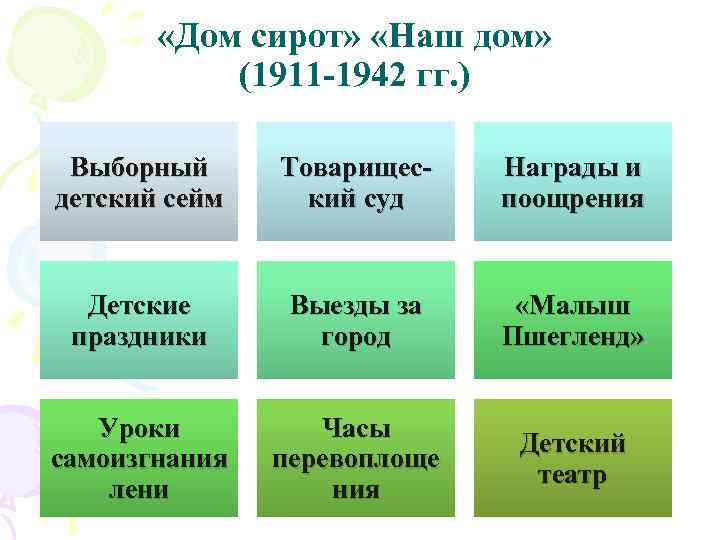 «Дом сирот» «Наш дом» (1911-1942 гг.)

Выборный детский сейм

Товарищеский суд

Награды и поощрения

Детские праздники

Выезды за город

«Малыш Пшегленд»

Уроки самоизгнания лени

Часы перевоплощения

Детский театр